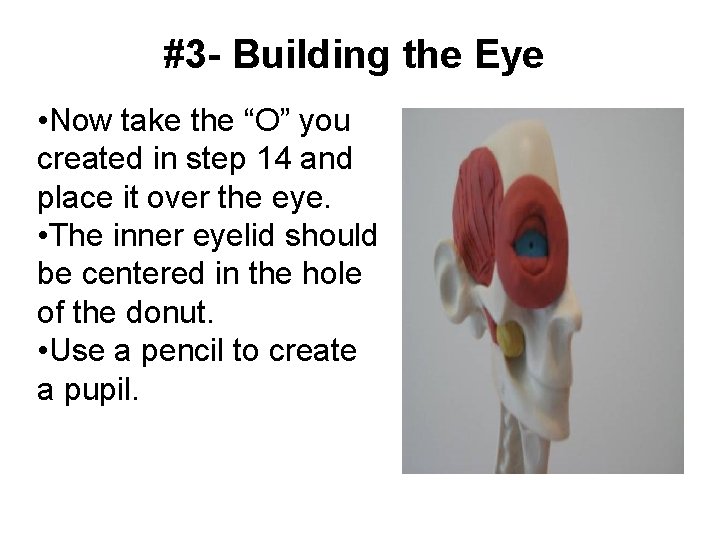 #3- Building the Eye

•Now take the “O” you created in step 14 and place it over the eye.
•The inner eyelid should be centered in the hole of the donut.
•Use a pencil to create a pupil.